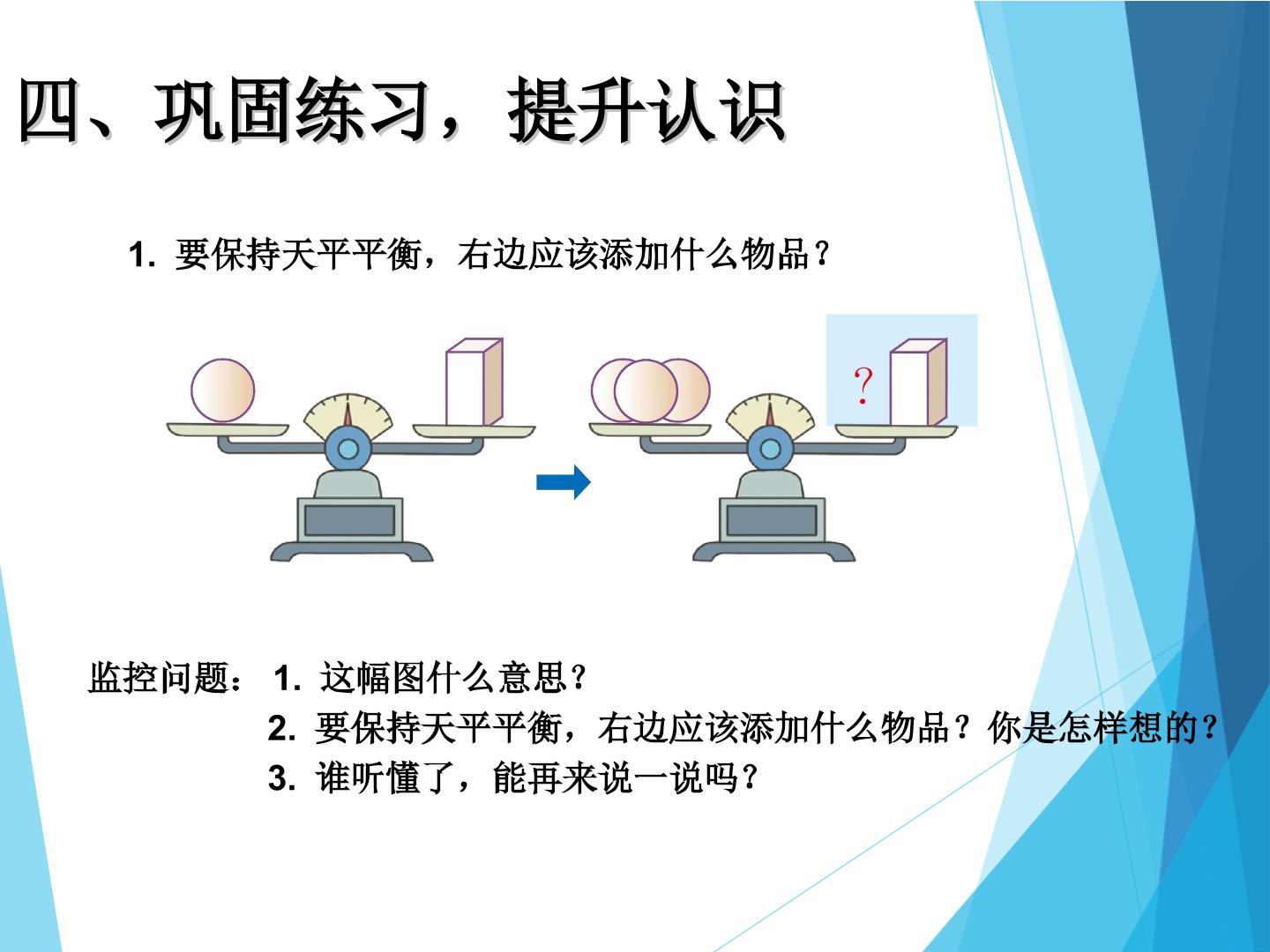 四、巩固练习，提升认识

1. 要保持天平平衡，右边应该添加什么物品？

?

监控问题： 1. 这幅图什么意思？
2. 要保持天平平衡，右边应该添加什么物品？你是怎样想的？
3. 谁听懂了，能再来说一说吗？